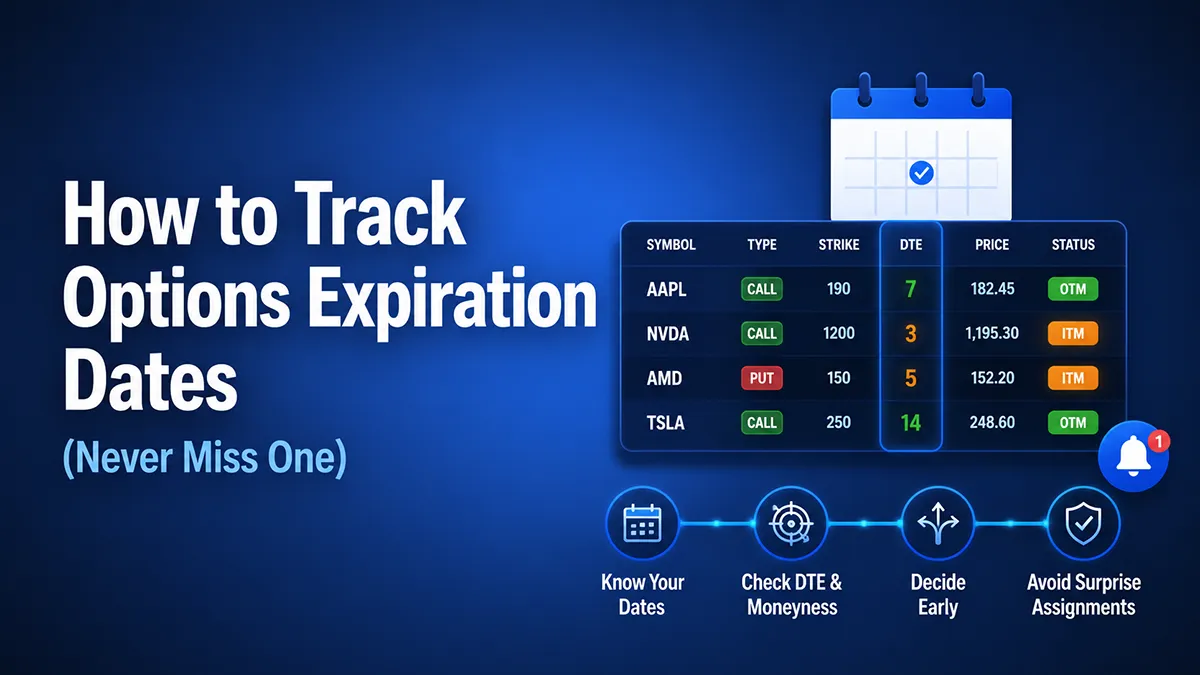 How to Track Options Expiration Dates

(Never Miss One)

| SYMBOL | TYPE | STRIKE | DTE | PRICE | STATUS |
|---|---|---|---|---|---|
| AAPL | CALL | 190 | 7 | 182.45 | OTM |
| NVDA | CALL | 1200 | 3 | 1,195.30 | ITM |
| AMD | PUT | 150 | 5 | 152.20 | ITM |
| TSLA | CALL | 250 | 14 | 248.60 | OTM |

1

Know Your Dates

Check DTE & Moneyness

Decide Early

Avoid Surprise Assignments